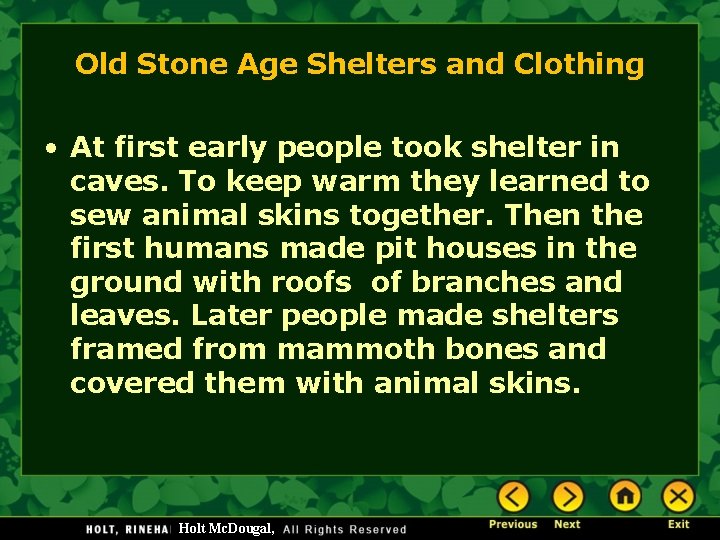 Old Stone Age Shelters and Clothing

• At first early people took shelter in caves. To keep warm they learned to sew animal skins together. Then the first humans made pit houses in the ground with roofs  of branches and leaves. Later people made shelters framed from mammoth bones and covered them with animal skins.

HOLT, RINEHA Holt McDougal, All Rights Reserved

Previous Next Exit